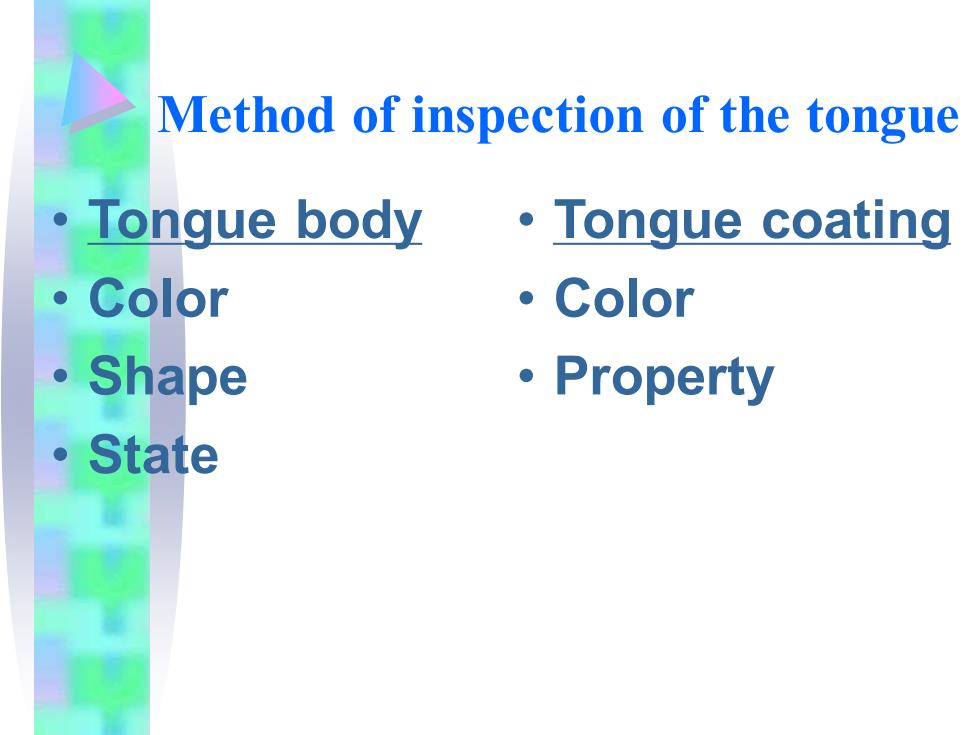 Method of inspection of the tongue

• Tongue body
• Color
• Shape
• State

• Tongue coating
• Color
• Property